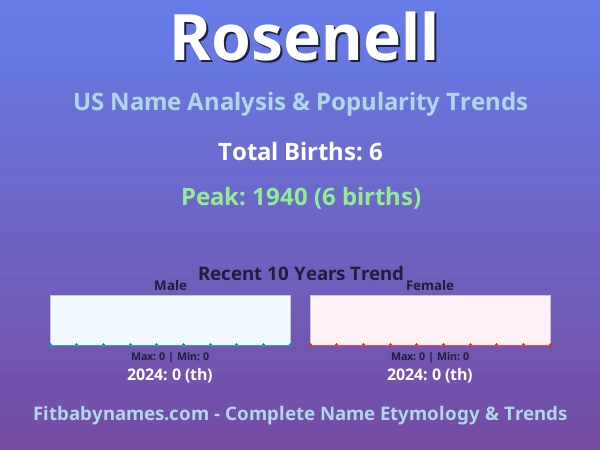 Rosenell

US Name Analysis & Popularity Trends

Total Births: 6

Peak: 1940 (6 births)

Recent 10 Years Trend

Male

Max: 0 | Min: 0

2024: 0 (th)

Female

Max: 0 | Min: 0

2024: 0 (th)

Fitbabynames.com - Complete Name Etymology & Trends